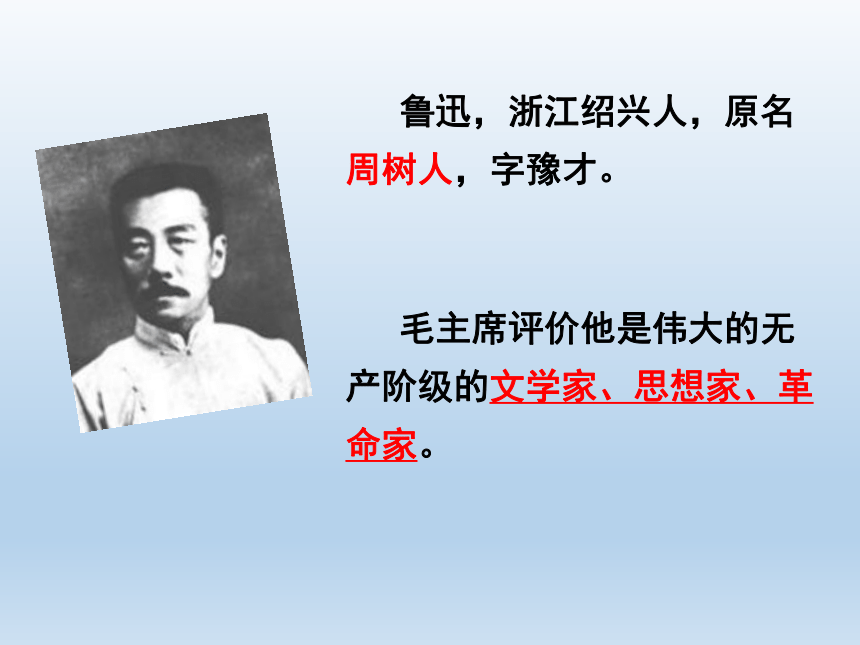 鲁迅，浙江绍兴人，原名周树人，字豫才。

毛主席评价他是伟大的无产阶级的文学家、思想家、革命家。